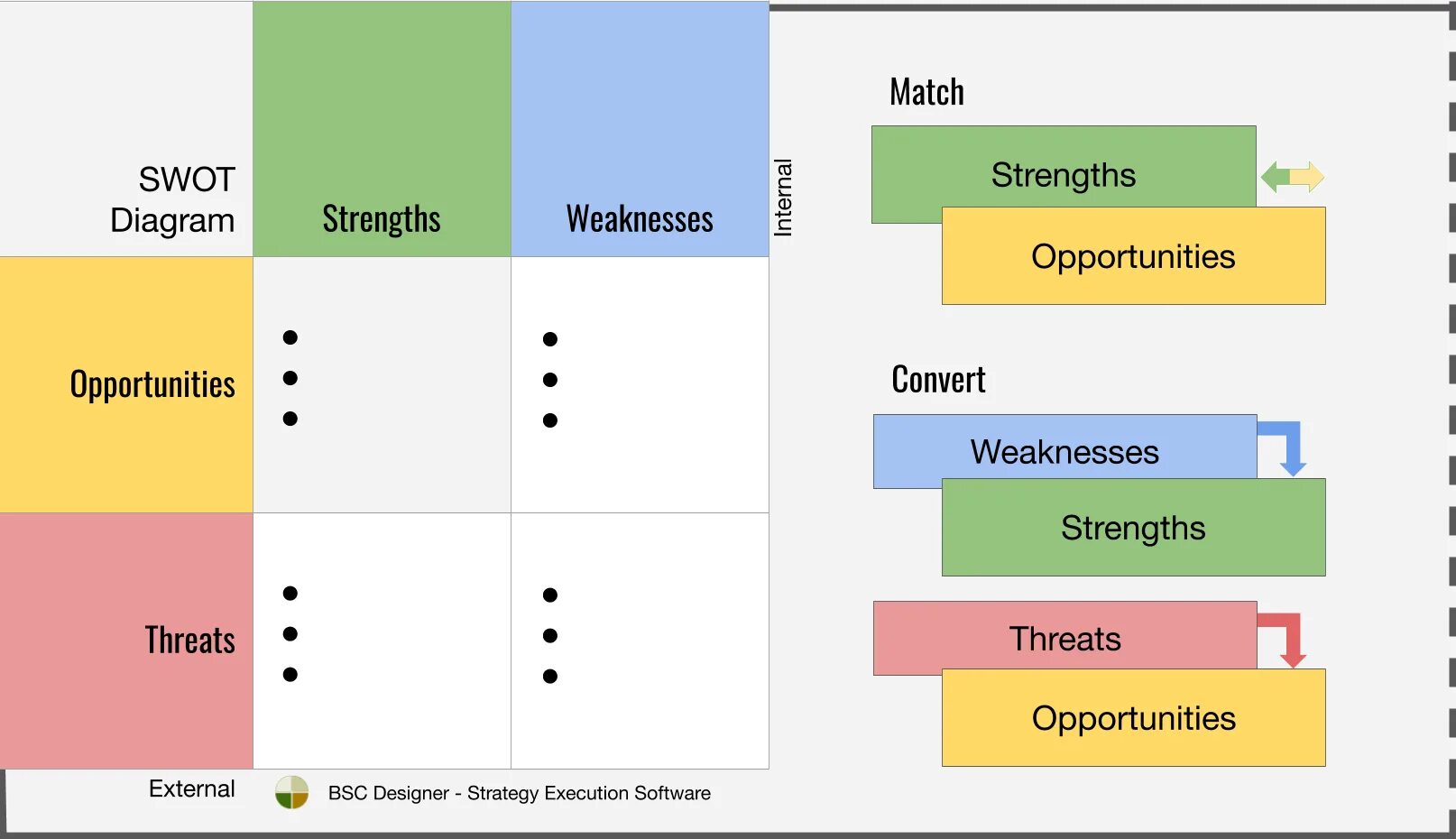 | SWOT Diagram | Strengths | Weaknesses |
|---|---|---|
| Opportunities | • • • | • • • |
| Threats | • • • | • • • |

Internal

External

BSC Designer - Strategy Execution Software

Match

Strengths

Opportunities

Convert

Weaknesses

Strengths

Threats

Opportunities